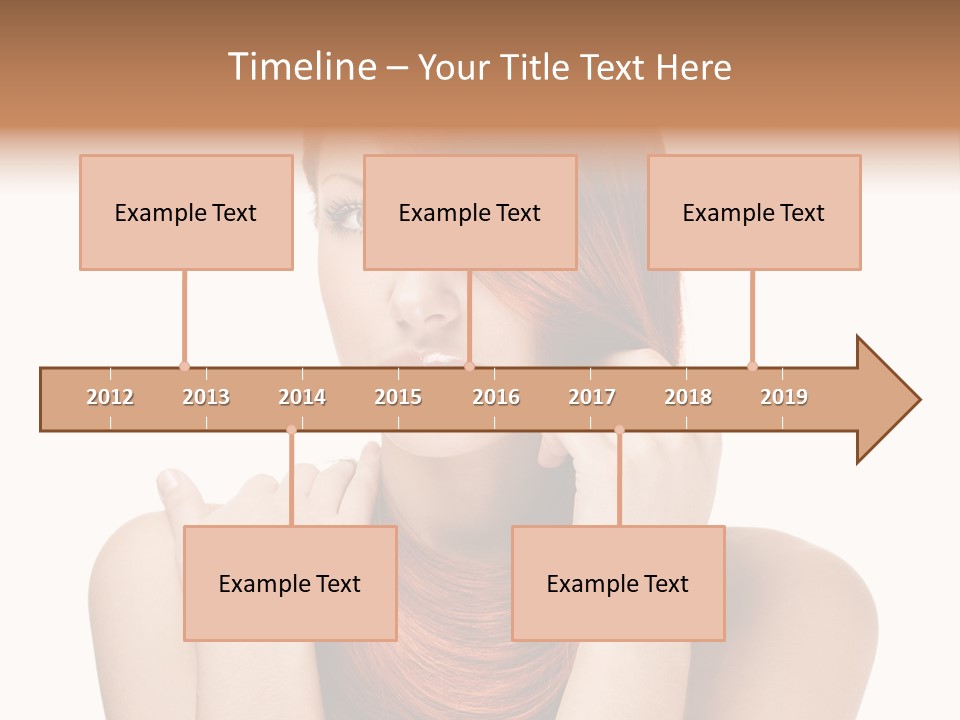 Timeline – Your Title Text Here

Example Text

Example Text

Example Text

2012 2013 2014 2015 2016 2017 2018 2019

Example Text

Example Text